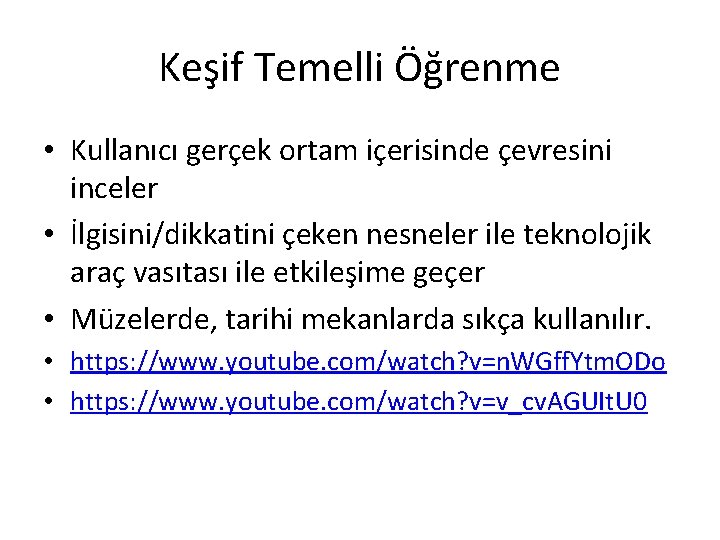 Keşif Temelli Öğrenme

• Kullanıcı gerçek ortam içerisinde çevresini inceler
• İlgisini/dikkatini çeken nesneler ile teknolojik araç vasıtası ile etkileşime geçer
• Müzelerde, tarihi mekanlarda sıkça kullanılır.
• https://www.youtube.com/watch?v=nWGffYtmODo
• https://www.youtube.com/watch?v=v_cvAGUItU0